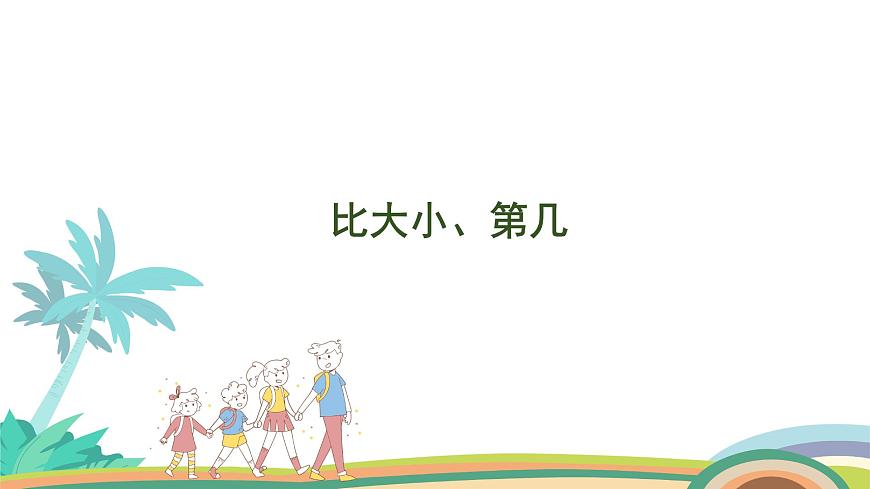 比大小、第几